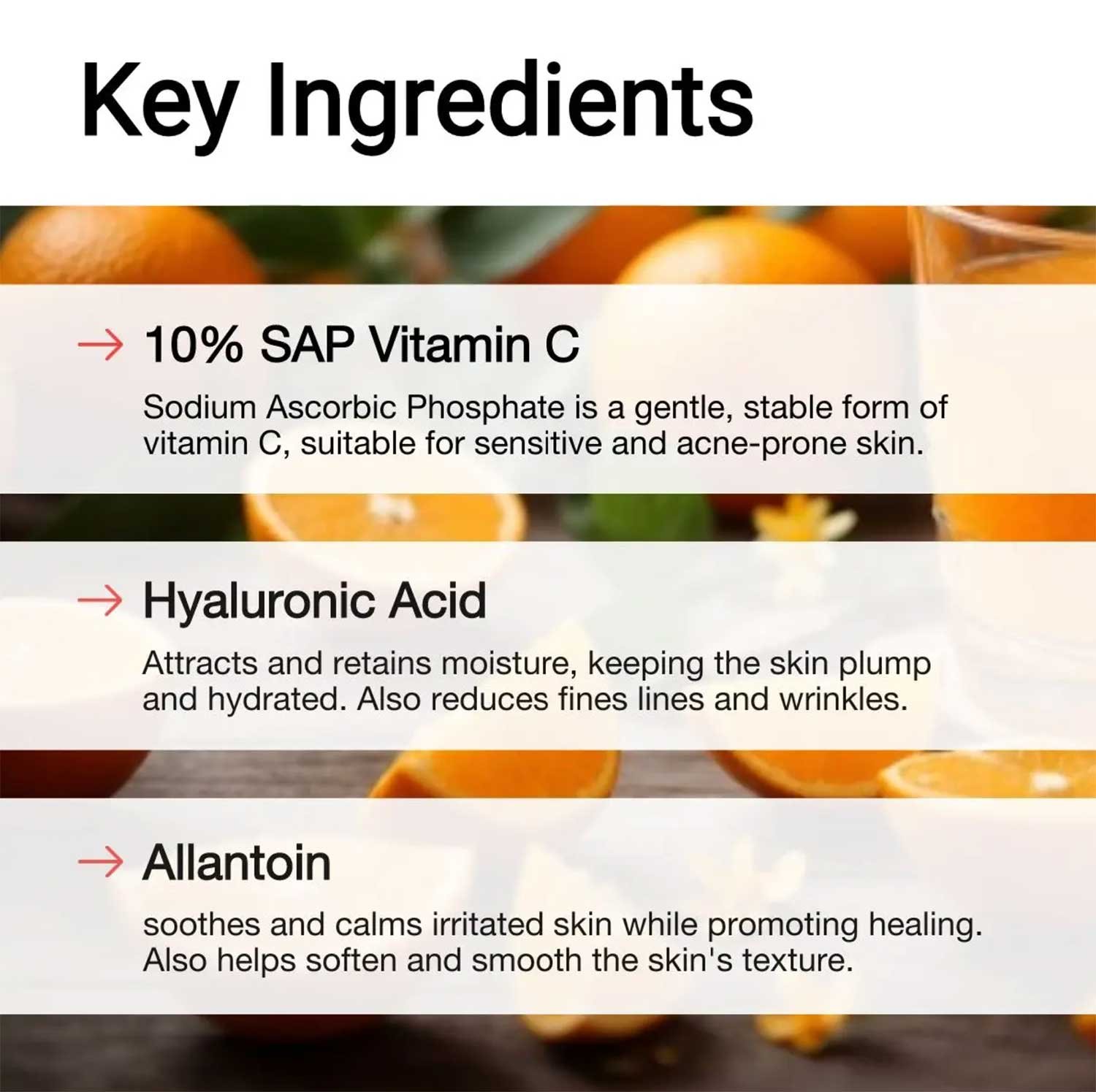 Key Ingredients

→ 10% SAP Vitamin C

Sodium Ascorbic Phosphate is a gentle, stable form of vitamin C, suitable for sensitive and acne-prone skin.

→ Hyaluronic Acid

Attracts and retains moisture, keeping the skin plump and hydrated. Also reduces fines lines and wrinkles.

→ Allantoin

soothes and calms irritated skin while promoting healing. Also helps soften and smooth the skin's texture.